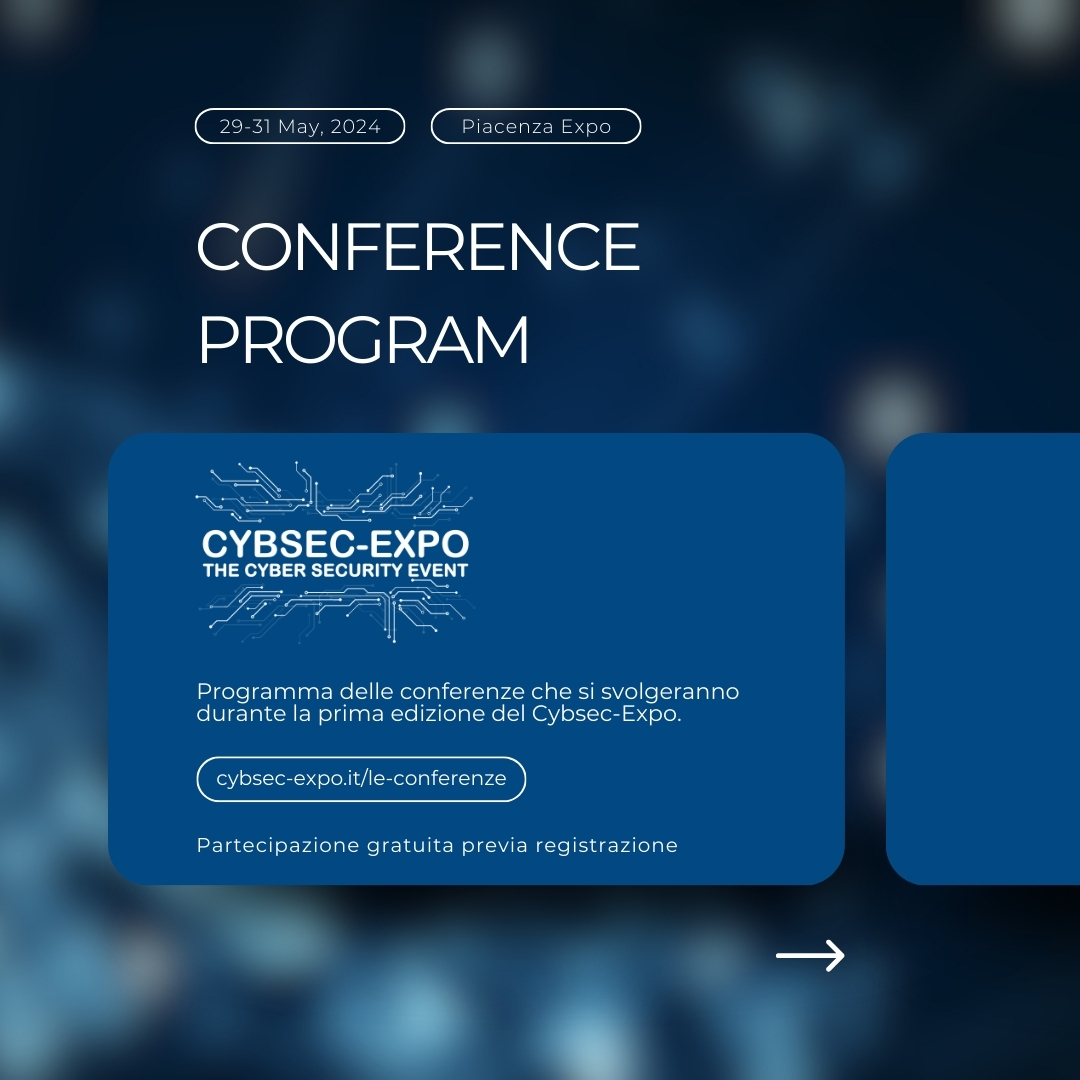 29-31 May, 2024

Piacenza Expo

CONFERENCE PROGRAM

CYBSEC-EXPO
THE CYBER SECURITY EVENT

Programma delle conferenze che si svolgeranno durante la prima edizione del Cybsec-Expo.

cybsec-expo.it/le-conferenze

Partecipazione gratuita previa registrazione